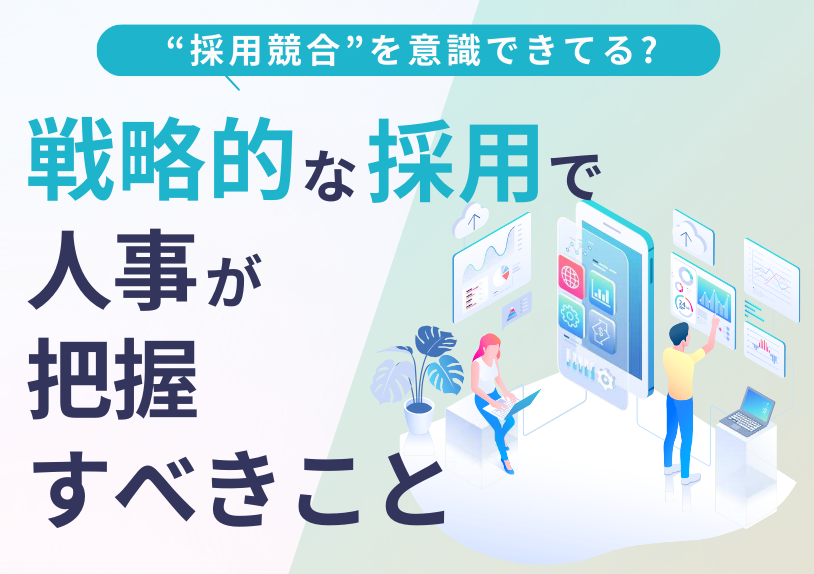 “採用競合”を意識できてる?

戦略的な採用で
人事が
把握
すべきこと